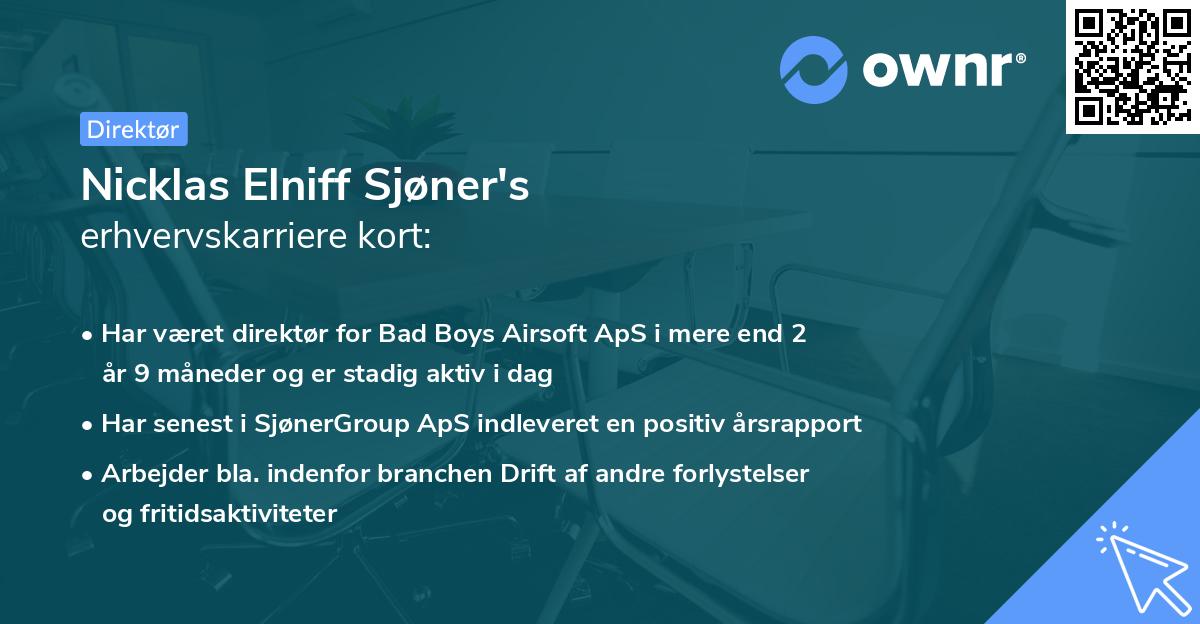 ownr®

Direktør

Nicklas Elniff Sjøner's
erhvervskarriere kort:

• Har været direktør for Bad Boys Airsoft ApS i mere end 2 år 9 måneder og er stadig aktiv i dag
• Har senest i SjønerGroup ApS indleveret en positiv årsrapport
• Arbejder bla. indenfor branchen Drift af andre forlystelser og fritidsaktiviteter